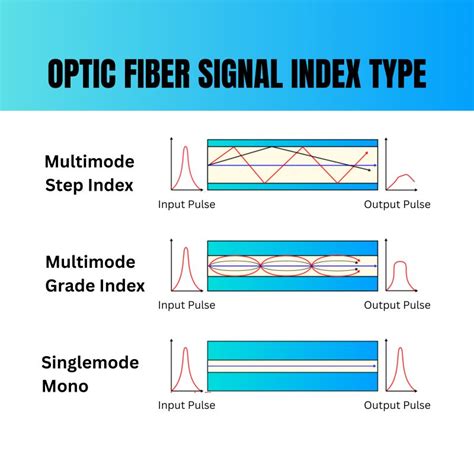 OPTIC FIBER SIGNAL INDEX TYPE

Multimode Step Index

Input Pulse

Output Pulse

Multimode Grade Index

Input Pulse

Output Pulse

Singlemode Mono

Input Pulse

Output Pulse